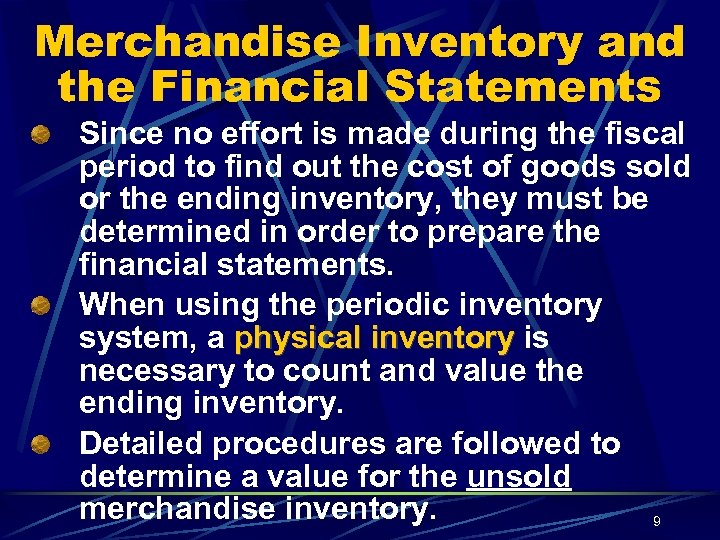 Merchandise Inventory and the Financial Statements

Since no effort is made during the fiscal period to find out the cost of goods sold or the ending inventory, they must be determined in order to prepare the financial statements.

When using the periodic inventory system, a physical inventory is necessary to count and value the ending inventory.

Detailed procedures are followed to determine a value for the unsold merchandise inventory.

9